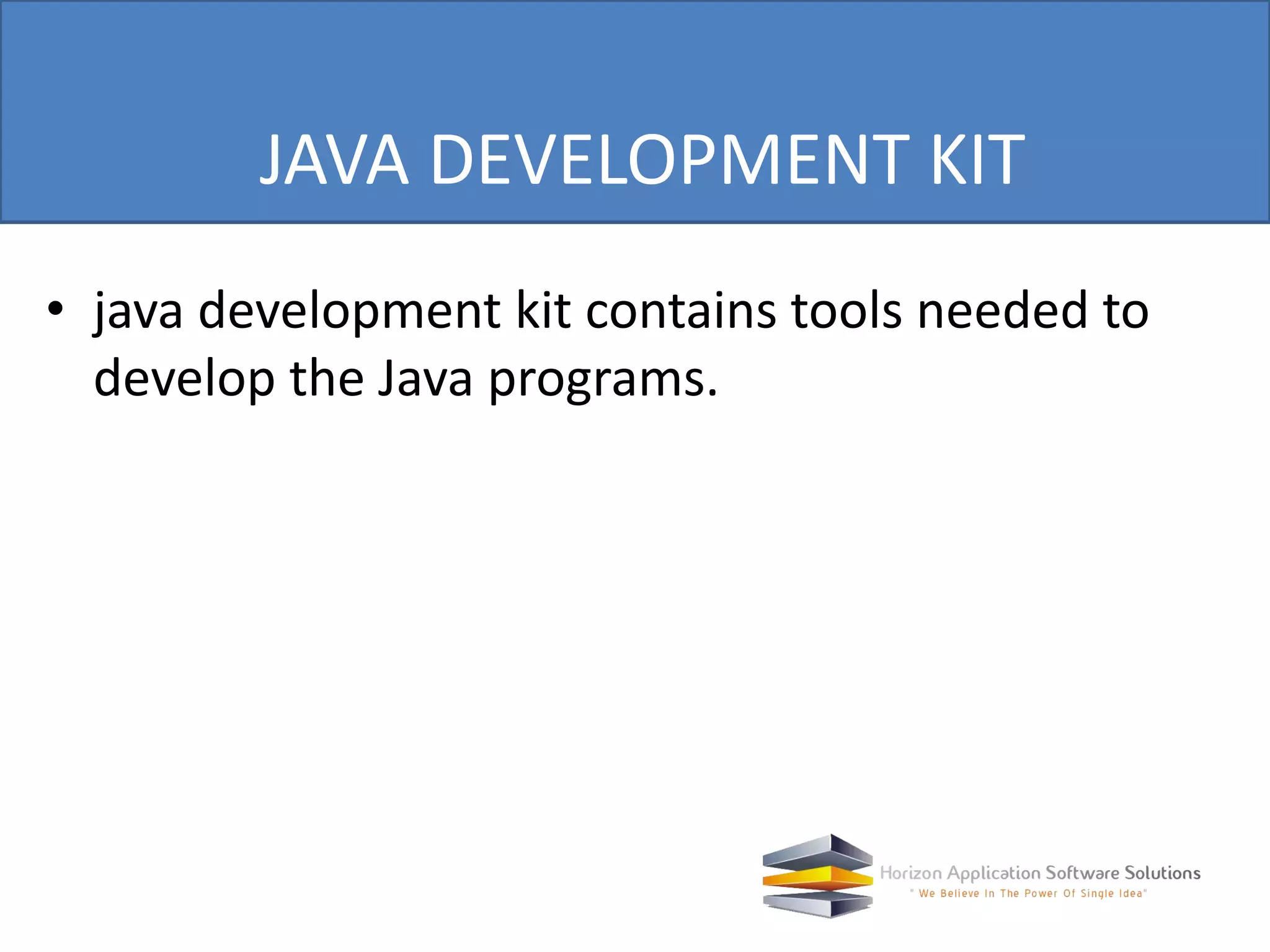 JAVA DEVELOPMENT KIT

• java development kit contains tools needed to develop the Java programs.

Horizon Application Software Solutions
" We Believe In The Power Of Single Idea"